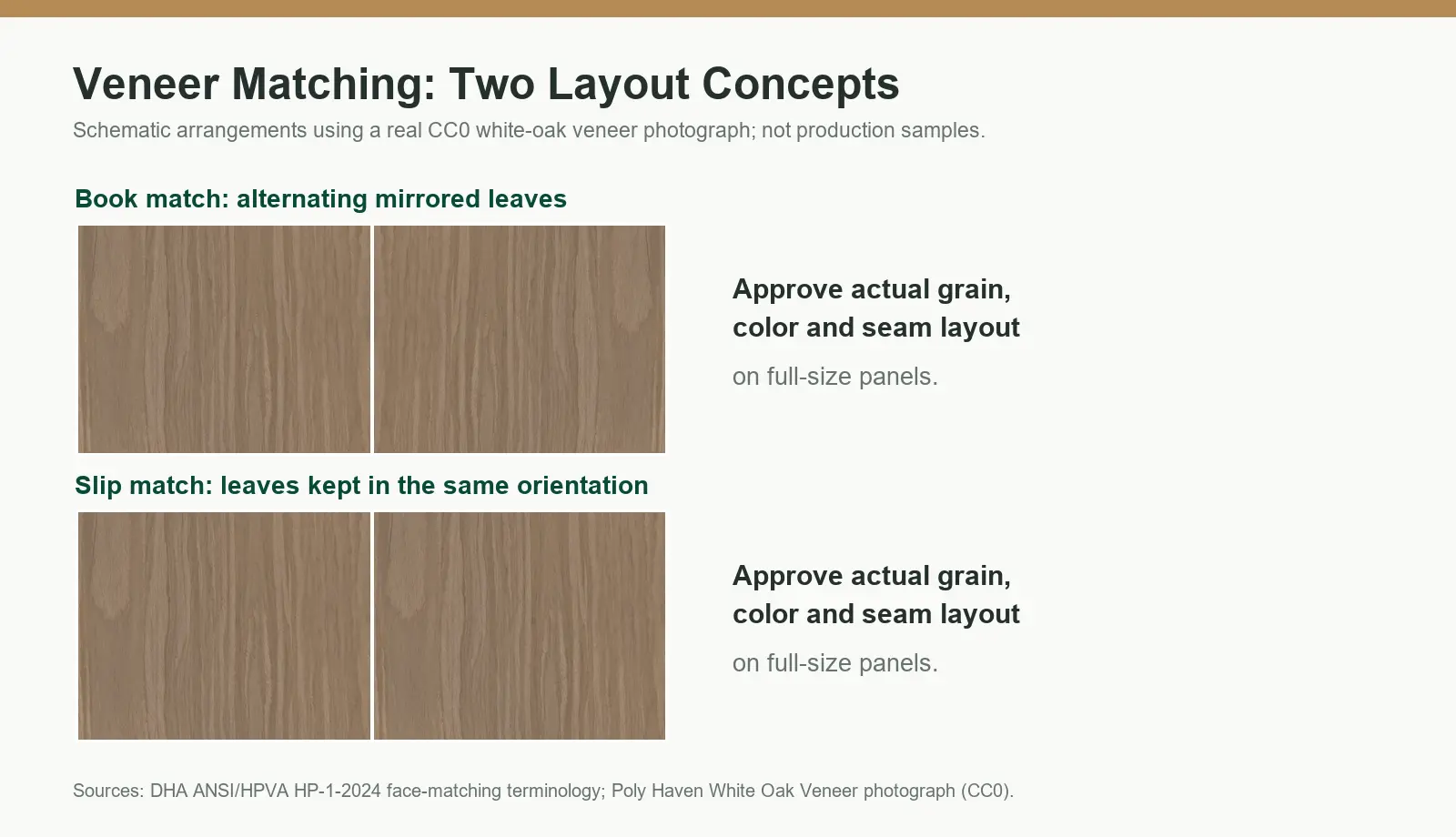 Veneer Matching: Two Layout Concepts

Schematic arrangements using a real CC0 white-oak veneer photograph; not production samples.

Book match: alternating mirrored leaves

Approve actual grain, color and seam layout

on full-size panels.

Slip match: leaves kept in the same orientation

Approve actual grain, color and seam layout

on full-size panels.

Sources: DHA ANSI/HPVA HP-1-2024 face-matching terminology; Poly Haven White Oak Veneer photograph (CC0).